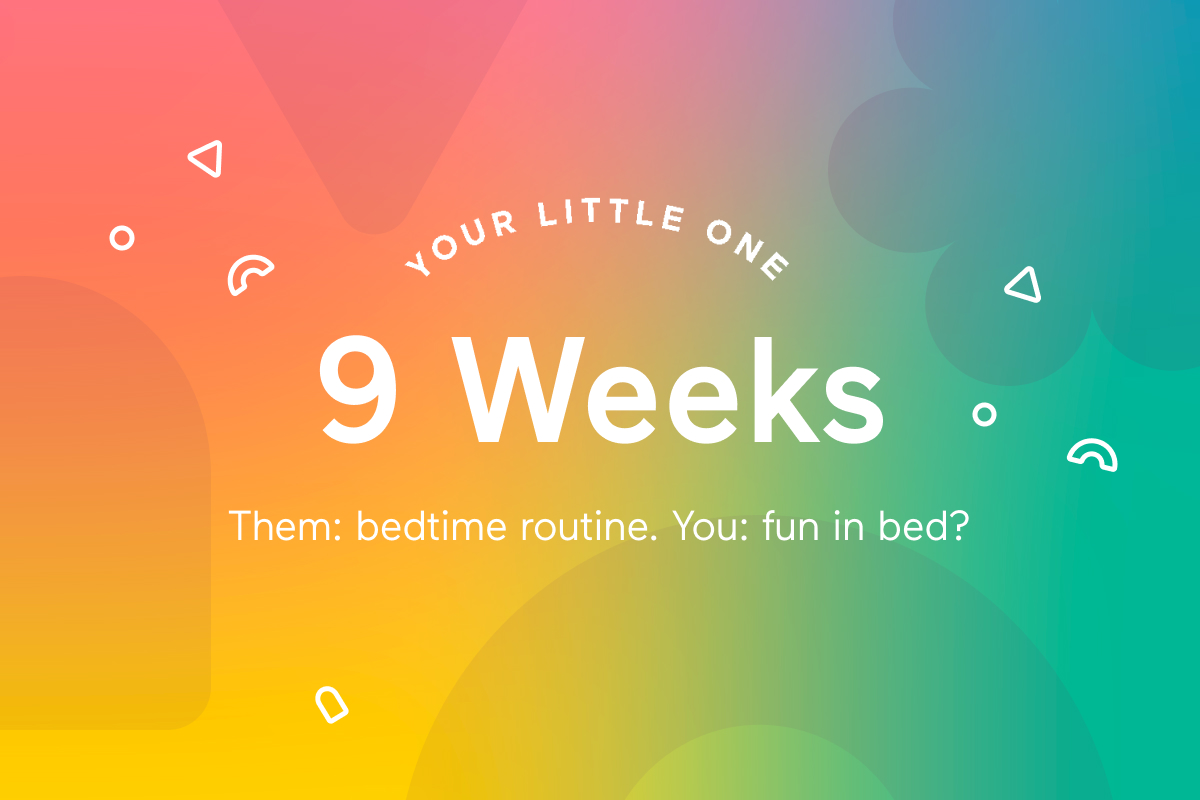 YOUR LITTLE ONE

9 Weeks

Them: bedtime routine. You: fun in bed?